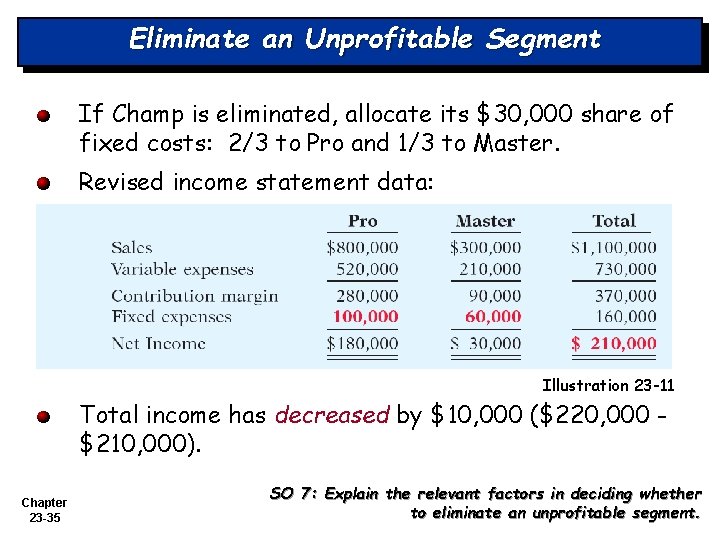 Eliminate an Unprofitable Segment

If Champ is eliminated, allocate its \$30,000 share of fixed costs: 2/3 to Pro and 1/3 to Master.

Revised income statement data:

| | Pro | Master | Total |
|---|---|---|---|
| Sales | \$800,000 | \$300,000 | \$1,100,000 |
| Variable expenses | 520,000 | 210,000 | 730,000 |
| Contribution margin | 280,000 | 90,000 | 370,000 |
| Fixed expenses | 100,000 | 60,000 | 160,000 |
| Net Income | \$180,000 | \$ 30,000 | \$ 210,000 |

Illustration 23-11

Total income has decreased by \$10,000 (\$220,000 - \$210,000).

Chapter 23-35

SO 7: Explain the relevant factors in deciding whether to eliminate an unprofitable segment.